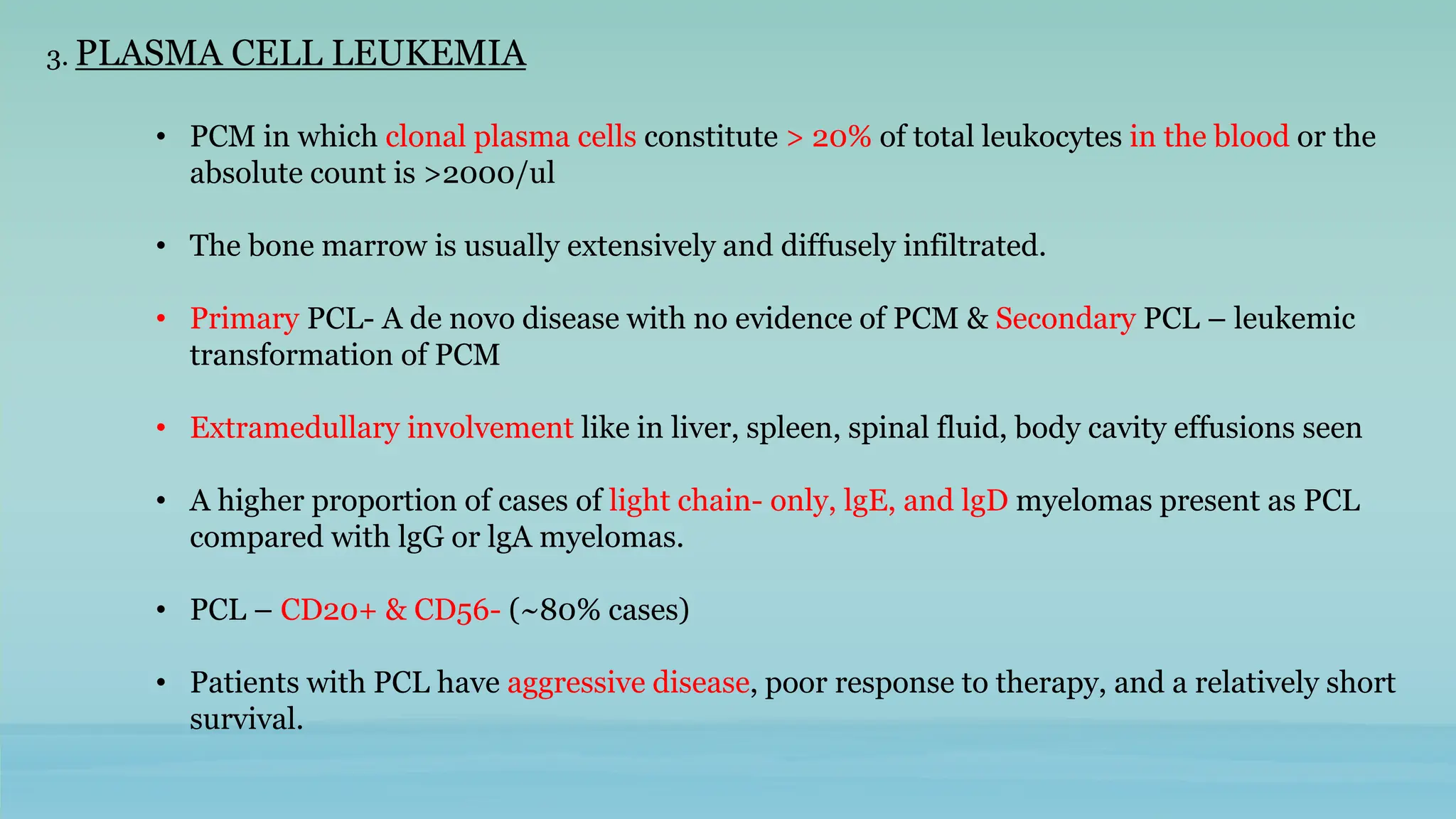 3. PLASMA CELL LEUKEMIA

• PCM in which clonal plasma cells constitute > 20% of total leukocytes in the blood or the absolute count is >2000/ul

• The bone marrow is usually extensively and diffusely infiltrated.

• Primary PCL- A de novo disease with no evidence of PCM & Secondary PCL – leukemic transformation of PCM

• Extramedullary involvement like in liver, spleen, spinal fluid, body cavity effusions seen

• A higher proportion of cases of light chain- only, lgE, and lgD myelomas present as PCL compared with lgG or lgA myelomas.

• PCL – CD20+ & CD56- (~80% cases)

• Patients with PCL have aggressive disease, poor response to therapy, and a relatively short survival.